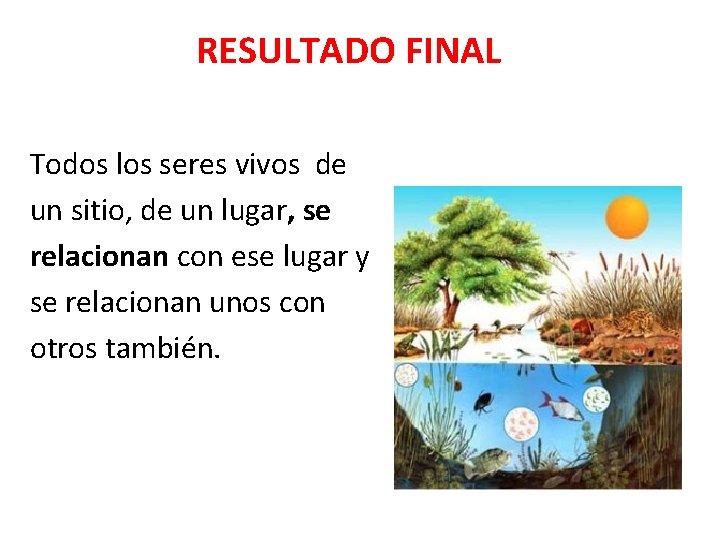 RESULTADO FINAL

Todos los seres vivos de un sitio, de un lugar, se relacionan con ese lugar y se relacionan unos con otros también.